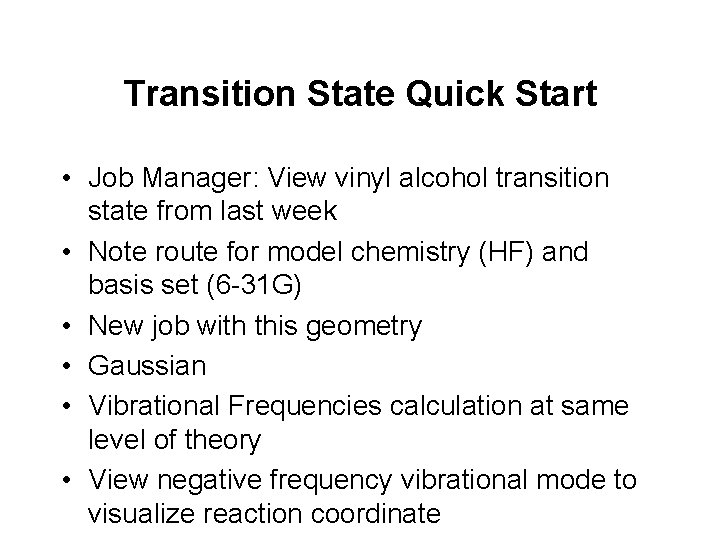 Transition State Quick Start

• Job Manager: View vinyl alcohol transition state from last week
• Note route for model chemistry (HF) and basis set (6-31G)
• New job with this geometry
• Gaussian
• Vibrational Frequencies calculation at same level of theory
• View negative frequency vibrational mode to visualize reaction coordinate